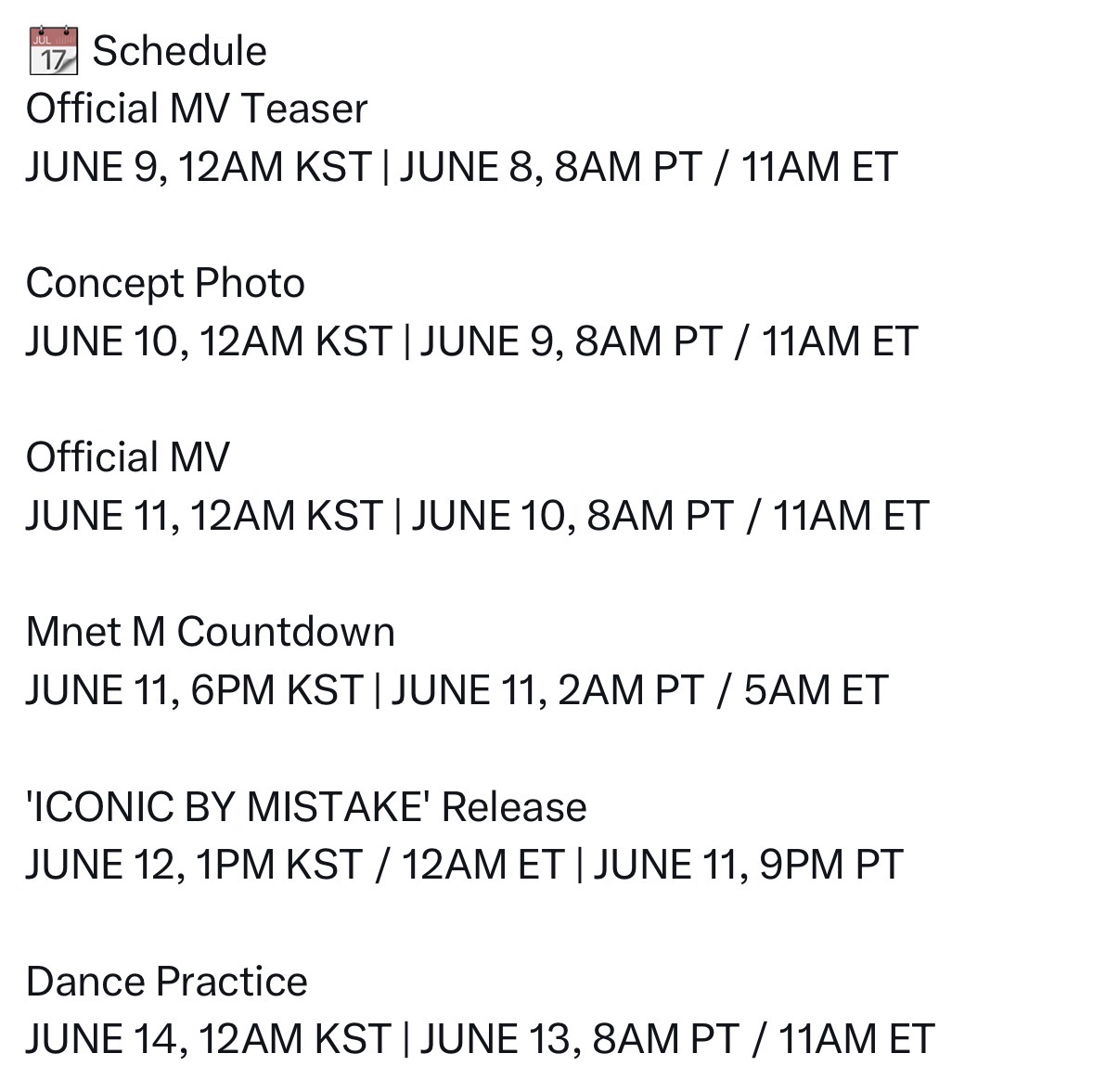 JUL 17 Schedule
Official MV Teaser
JUNE 9, 12AM KST | JUNE 8, 8AM PT / 11AM ET

Concept Photo
JUNE 10, 12AM KST | JUNE 9, 8AM PT / 11AM ET

Official MV
JUNE 11, 12AM KST | JUNE 10, 8AM PT / 11AM ET

Mnet M Countdown
JUNE 11, 6PM KST | JUNE 11, 2AM PT / 5AM ET

'ICONIC BY MISTAKE' Release
JUNE 12, 1PM KST / 12AM ET | JUNE 11, 9PM PT

Dance Practice
JUNE 14, 12AM KST | JUNE 13, 8AM PT / 11AM ET